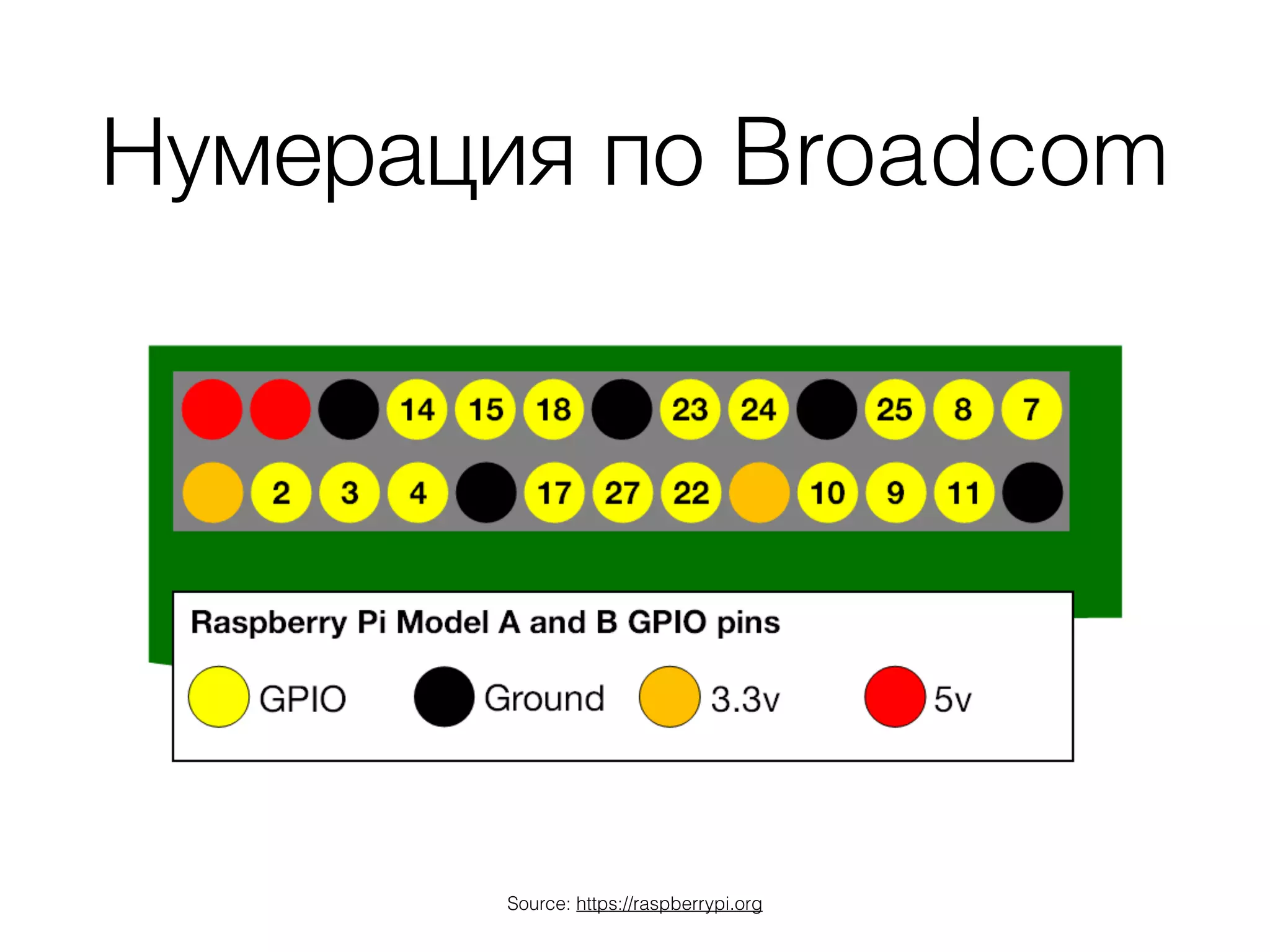 Нумерация по Broadcom

14 15 18 23 24 25 8 7

2 3 4 17 27 22 10 9 11

Raspberry Pi Model A and B GPIO pins

GPIO Ground 3.3v 5v

Source: https://raspberrypi.org